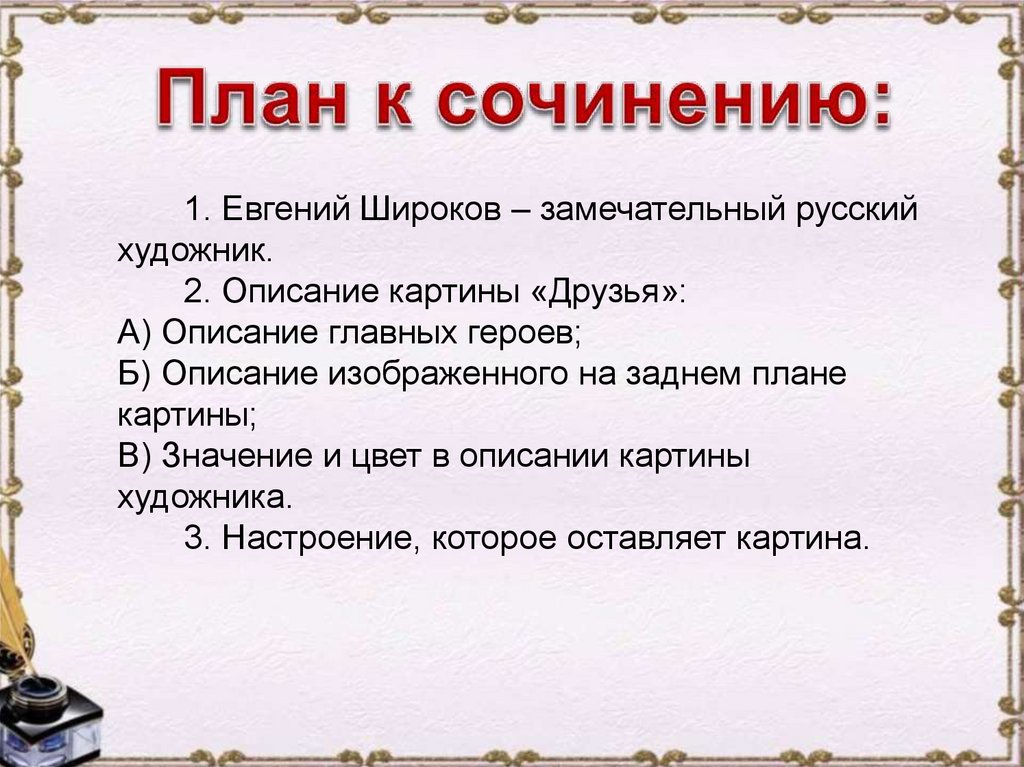 План к сочинению:

1. Евгений Широков – замечательный русский художник.

2. Описание картины «Друзья»:
А) Описание главных героев;
Б) Описание изображенного на заднем плане картины;
В) Значение и цвет в описании картины художника.

3. Настроение, которое оставляет картина.